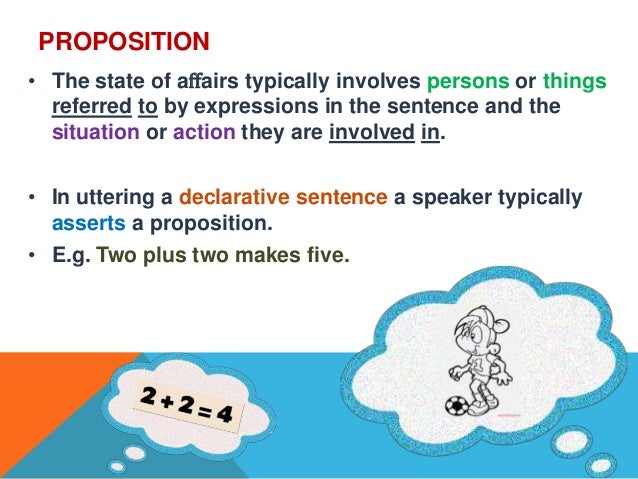 PROPOSITION

• The state of affairs typically involves persons or things referred to by expressions in the sentence and the situation or action they are involved in.

• In uttering a declarative sentence a speaker typically asserts a proposition.

• E.g. Two plus two makes five.

$2+2=4$